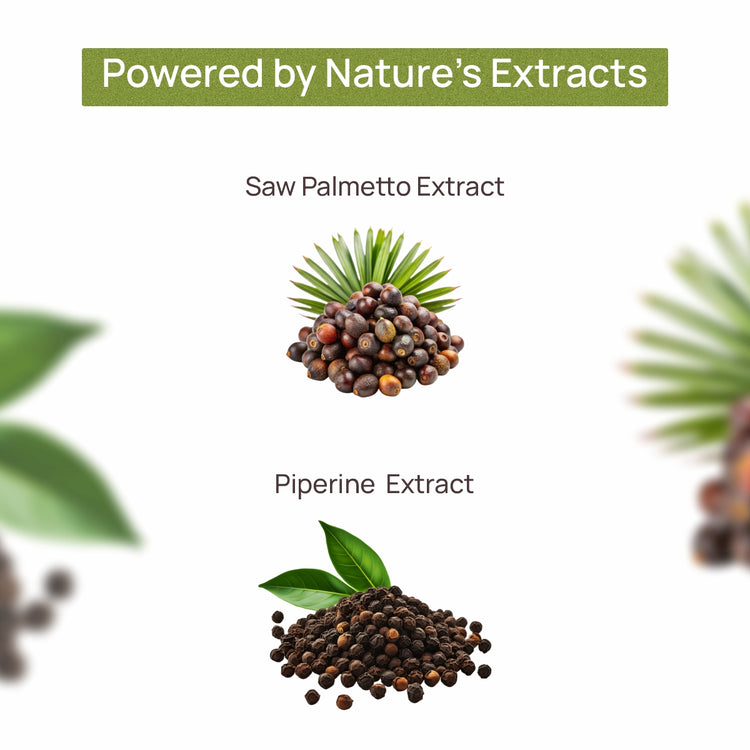 Powered by Nature's Extracts

Saw Palmetto Extract

Piperine Extract